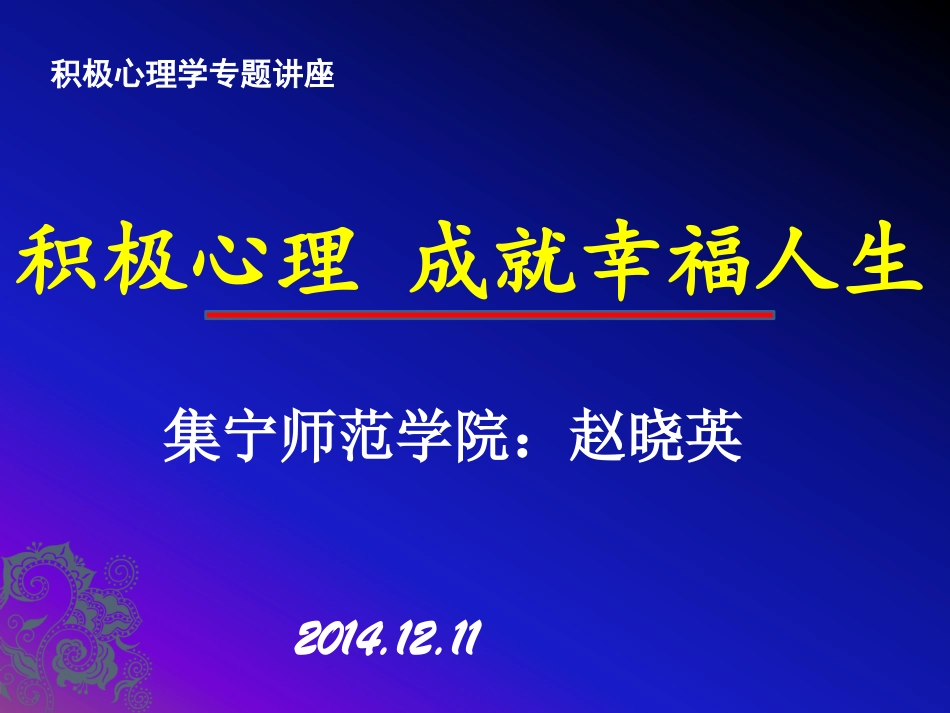 积极心理学专题讲座

积极心理 成就幸福人生

集宁师范学院：赵晓英

2014.12.11